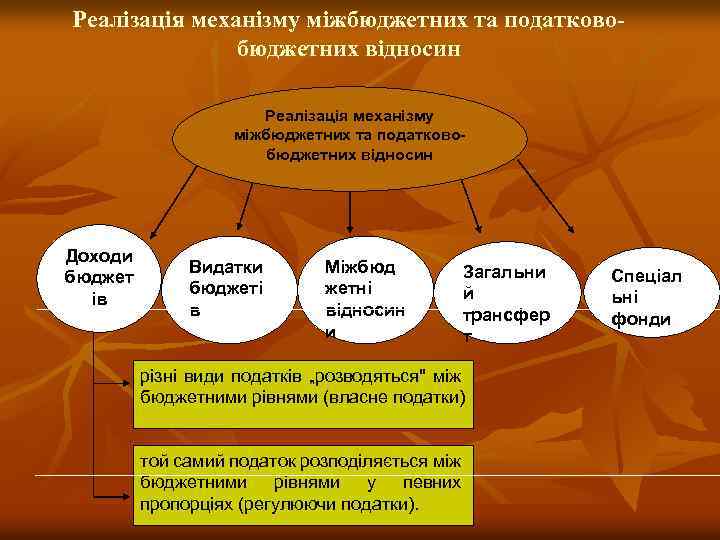 Реалізація механізму міжбюджетних та податково-бюджетних відносин

Реалізація механізму міжбюджетних та податково-бюджетних відносин

Доходи бюджетів

Видатки бюджетів

Міжбюджетні відносини

Загальний трансферт

Спеціальні фонди

різні види податків „розводяться" між бюджетними рівнями (власне податки)

той самий податок розподіляється між бюджетними рівнями у певних пропорціях (регулюючи податки).